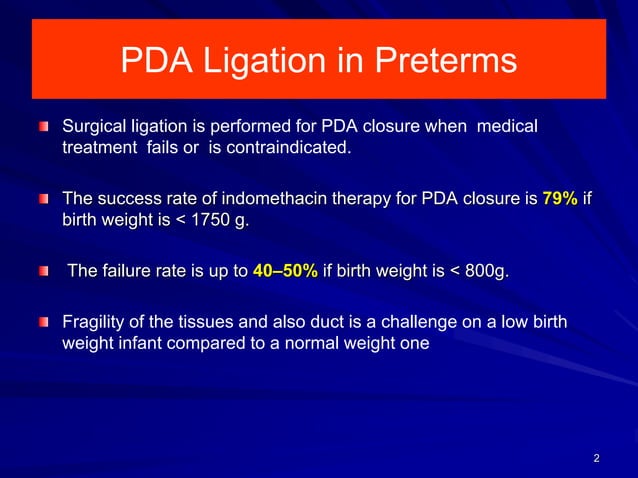 PDA Ligation in Preterms

Surgical ligation is performed for PDA closure when medical treatment fails or is contraindicated.

The success rate of indomethacin therapy for PDA closure is 79% if birth weight is < 1750 g.

The failure rate is up to 40–50% if birth weight is < 800g.

Fragility of the tissues and also duct is a challenge on a low birth weight infant compared to a normal weight one

2